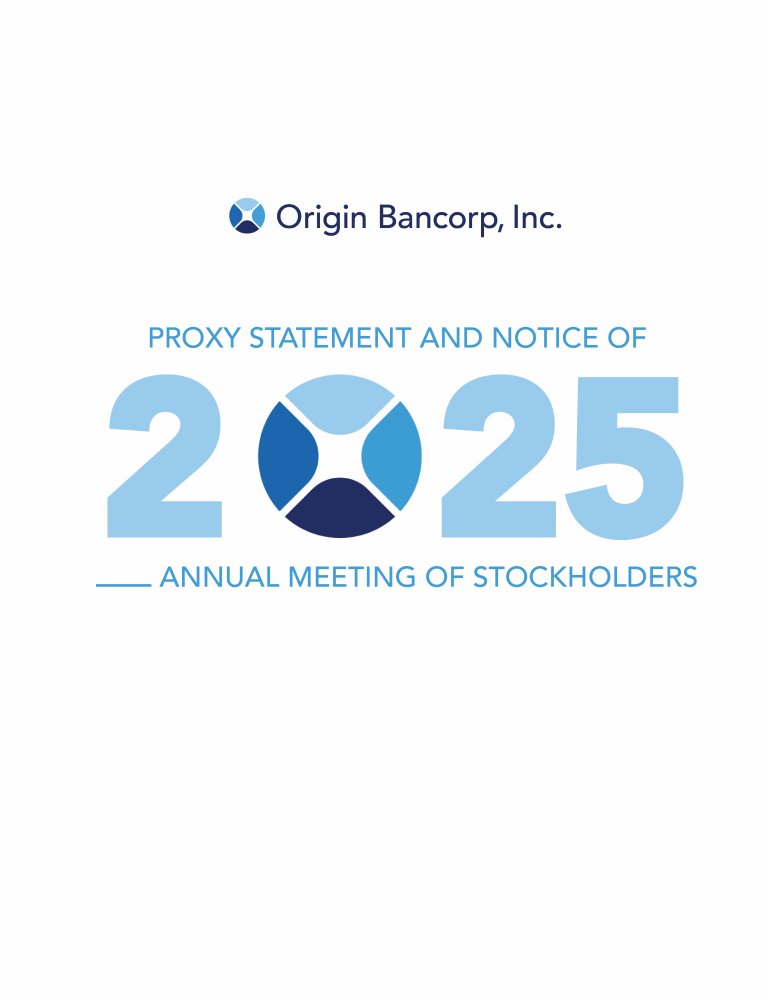 Origin Bancorp, Inc.

PROXY STATEMENT AND NOTICE OF

2025

ANNUAL MEETING OF STOCKHOLDERS